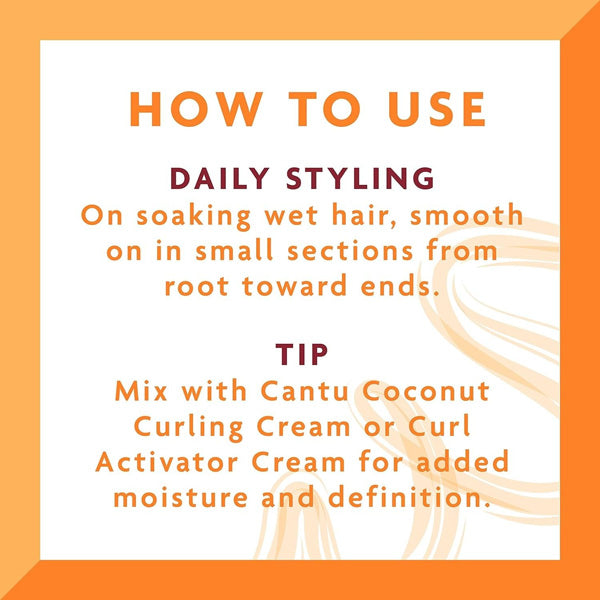 HOW TO USE

DAILY STYLING
On soaking wet hair, smooth on in small sections from root toward ends.

TIP
Mix with Cantu Coconut Curling Cream or Curl Activator Cream for added moisture and definition.